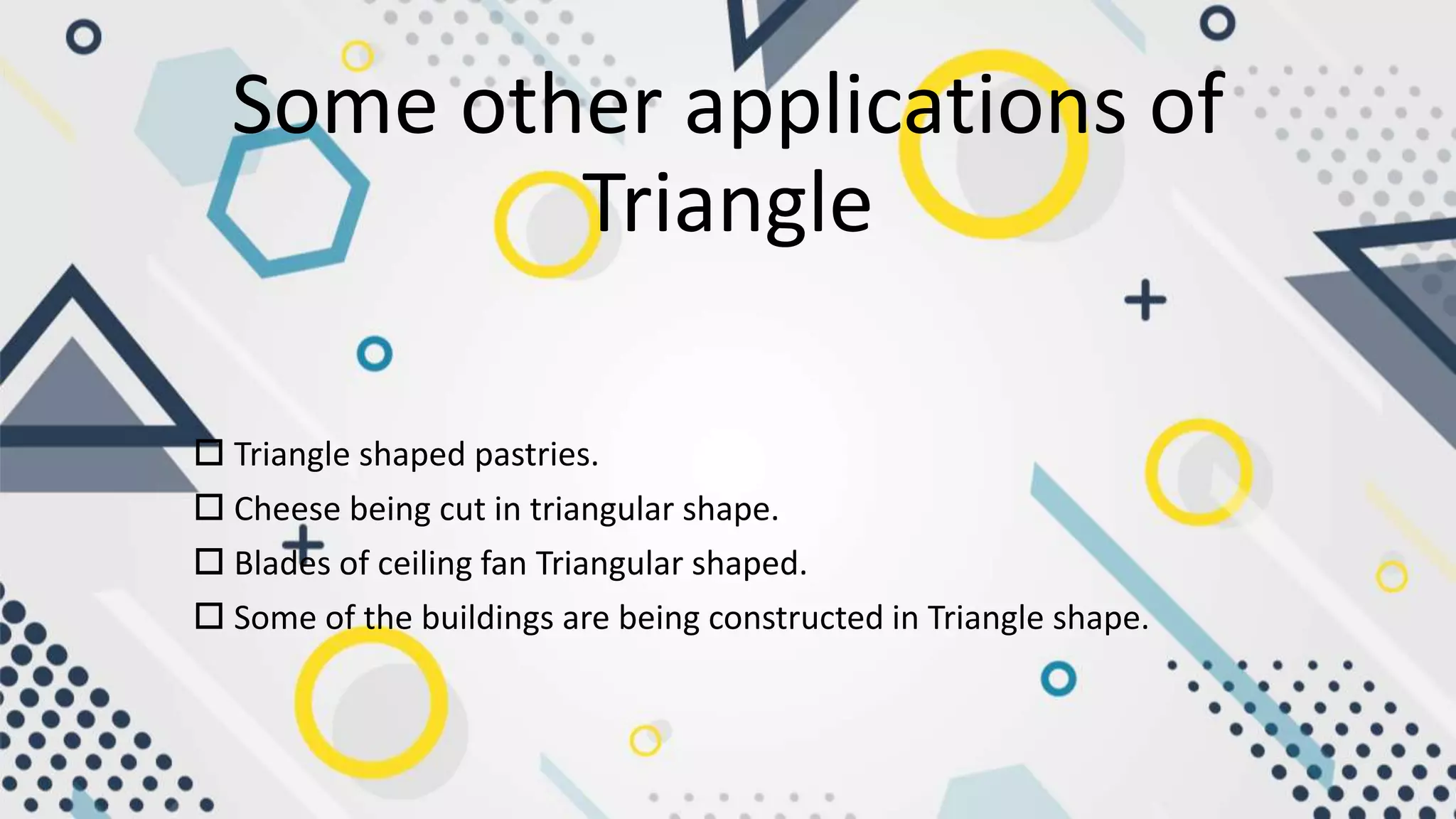 Some other applications of Triangle

☐ Triangle shaped pastries.
☐ Cheese being cut in triangular shape.
☐ Blades of ceiling fan Triangular shaped.
☐ Some of the buildings are being constructed in Triangle shape.